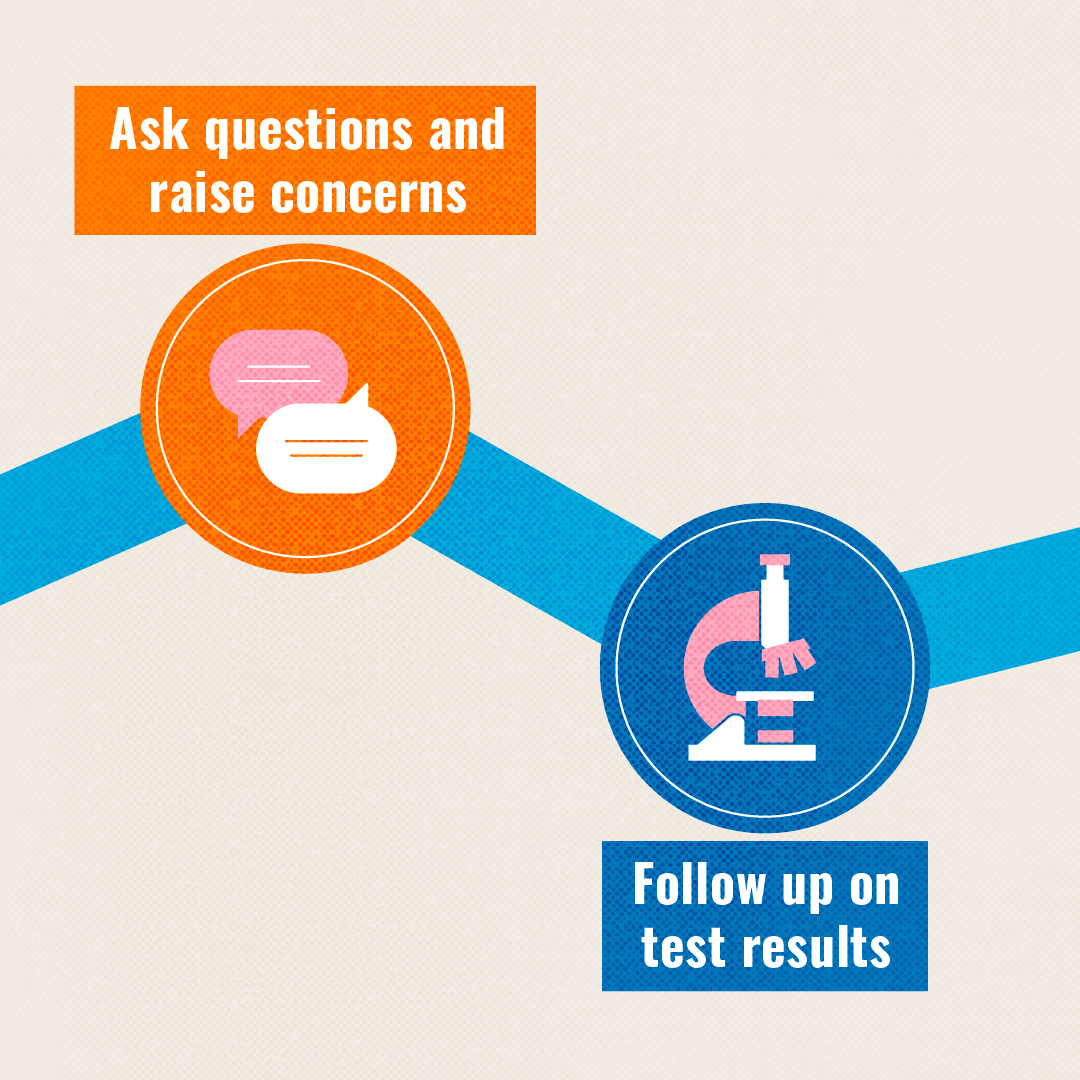 Ask questions and raise concerns

Follow up on test results